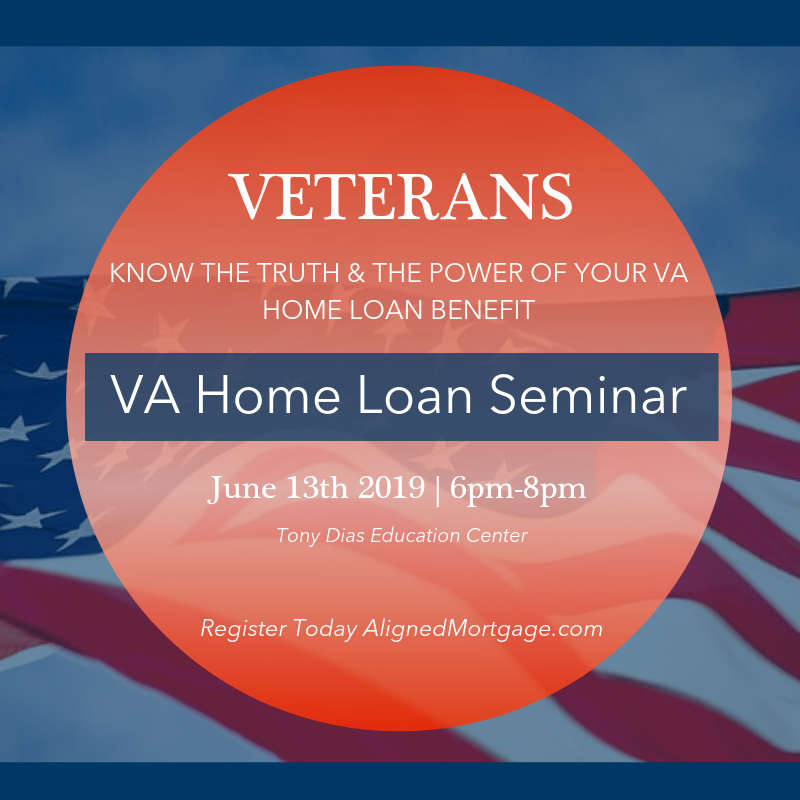 VETERANS

KNOW THE TRUTH & THE POWER OF YOUR VA HOME LOAN BENEFIT

VA Home Loan Seminar

June 13th 2019 | 6pm-8pm

Tony Dias Education Center

Register Today AlignedMortgage.com